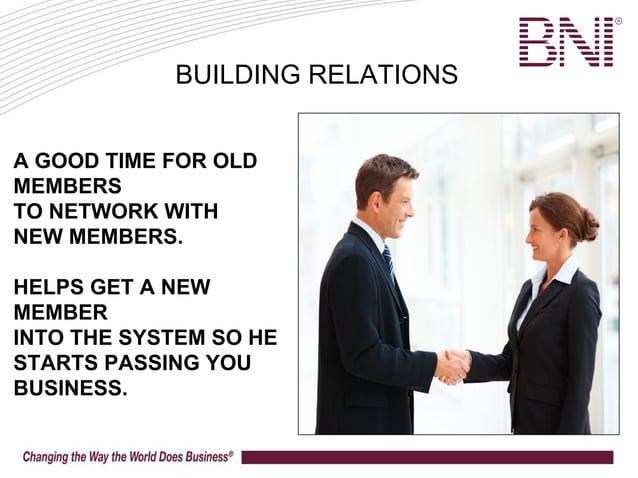 BNI®

BUILDING RELATIONS

A GOOD TIME FOR OLD MEMBERS
TO NETWORK WITH NEW MEMBERS.

HELPS GET A NEW MEMBER
INTO THE SYSTEM SO HE STARTS PASSING YOU BUSINESS.

Changing the Way the World Does Business®